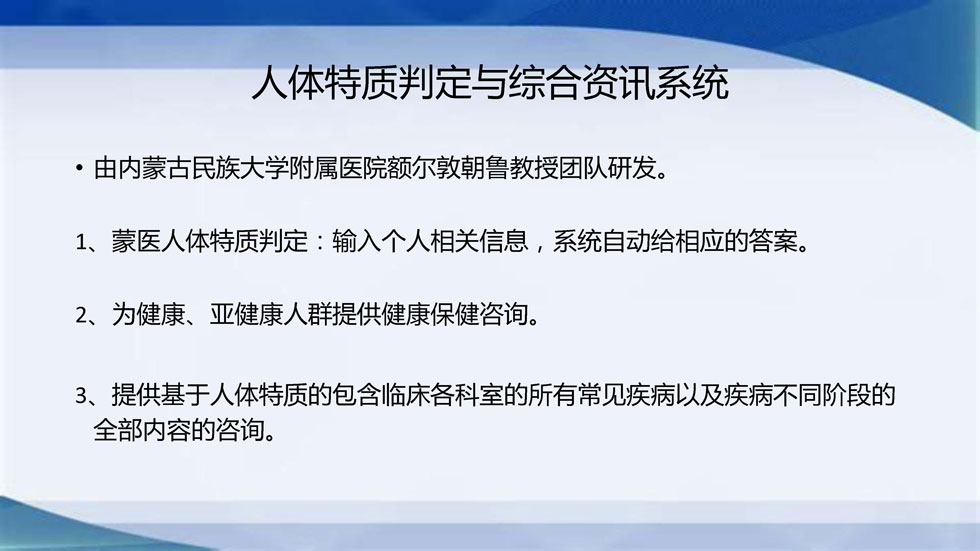 人体特质判定与综合资讯系统

• 由内蒙古民族大学附属医院额尔敦朝鲁教授团队研发。

1、蒙医人体特质判定：输入个人相关信息，系统自动给相应的答案。

2、为健康、亚健康人群提供健康保健咨询。

3、提供基于人体特质的包含临床各科室的所有常见疾病以及疾病不同阶段的全部内容的咨询。